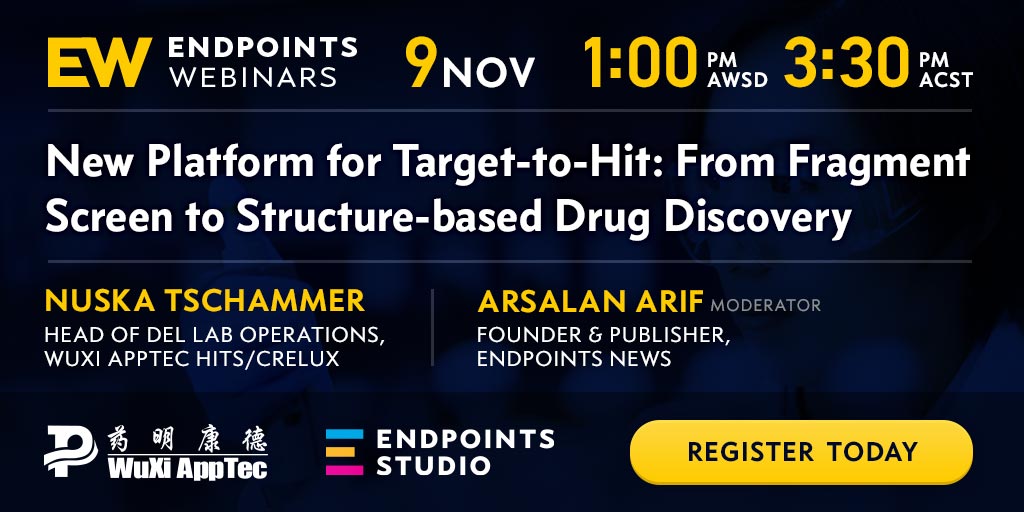 EW ENDPOINTS WEBINARS

9 NOV

1:00 PM AWSD

3:30 PM ACST

New Platform for Target-to-Hit: From Fragment Screen to Structure-based Drug Discovery

NUSKA TSCHAMMER

HEAD OF DEL LAB OPERATIONS, WUXI APPTEC HITS/CRELUX

ARSALAN ARIF MODERATOR

FOUNDER & PUBLISHER, ENDPOINTS NEWS

药明康德 WuXi AppTec

ENDPOINTS STUDIO

REGISTER TODAY